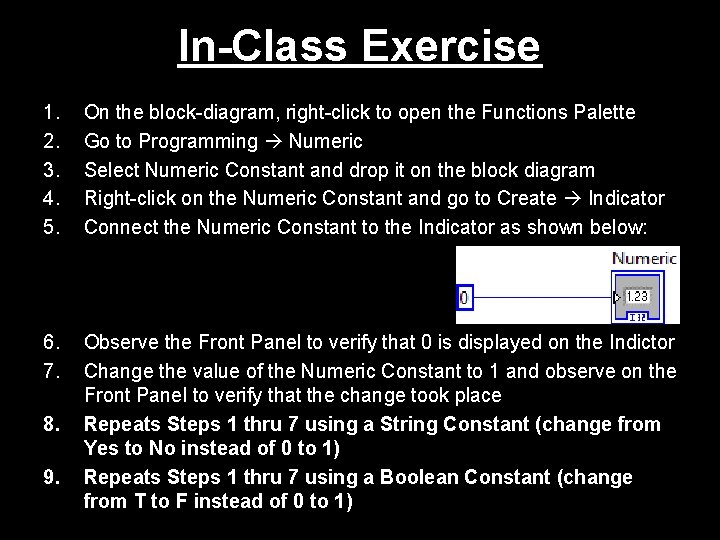 In-Class Exercise

1. On the block-diagram, right-click to open the Functions Palette
2. Go to Programming → Numeric
3. Select Numeric Constant and drop it on the block diagram
4. Right-click on the Numeric Constant and go to Create → Indicator
5. Connect the Numeric Constant to the Indicator as shown below:

Numeric
0
1.23
I32

6. Observe the Front Panel to verify that 0 is displayed on the Indictor
7. Change the value of the Numeric Constant to 1 and observe on the Front Panel to verify that the change took place
8. Repeats Steps 1 thru 7 using a String Constant (change from Yes to No instead of 0 to 1)
9. Repeats Steps 1 thru 7 using a Boolean Constant (change from T to F instead of 0 to 1)